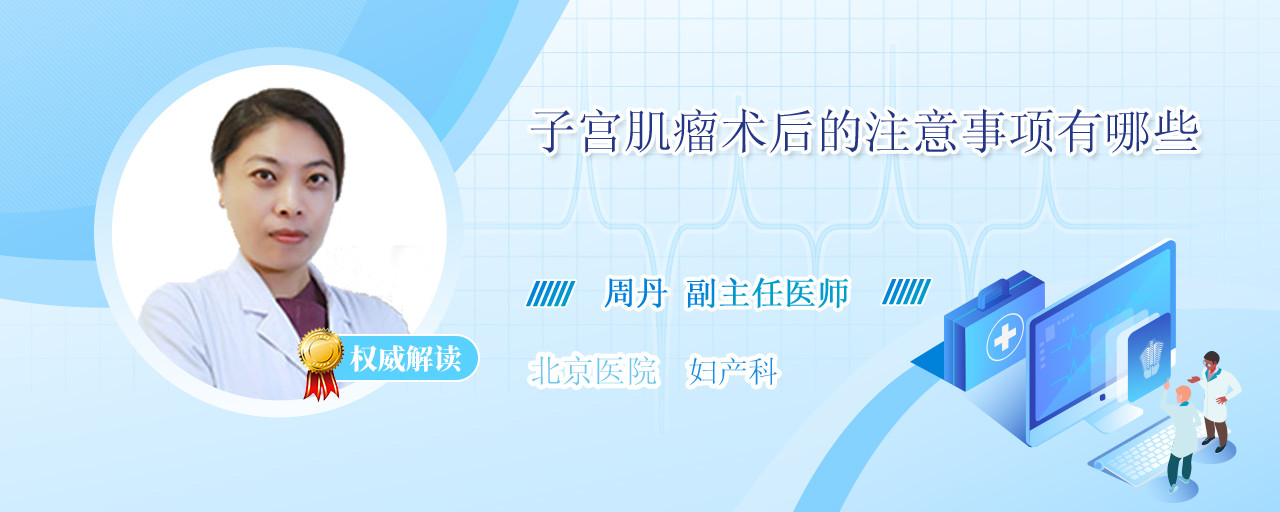 子宫肌瘤术后的注意事项有哪些

周丹 副主任医师

权威解读

北京医院 妇产科